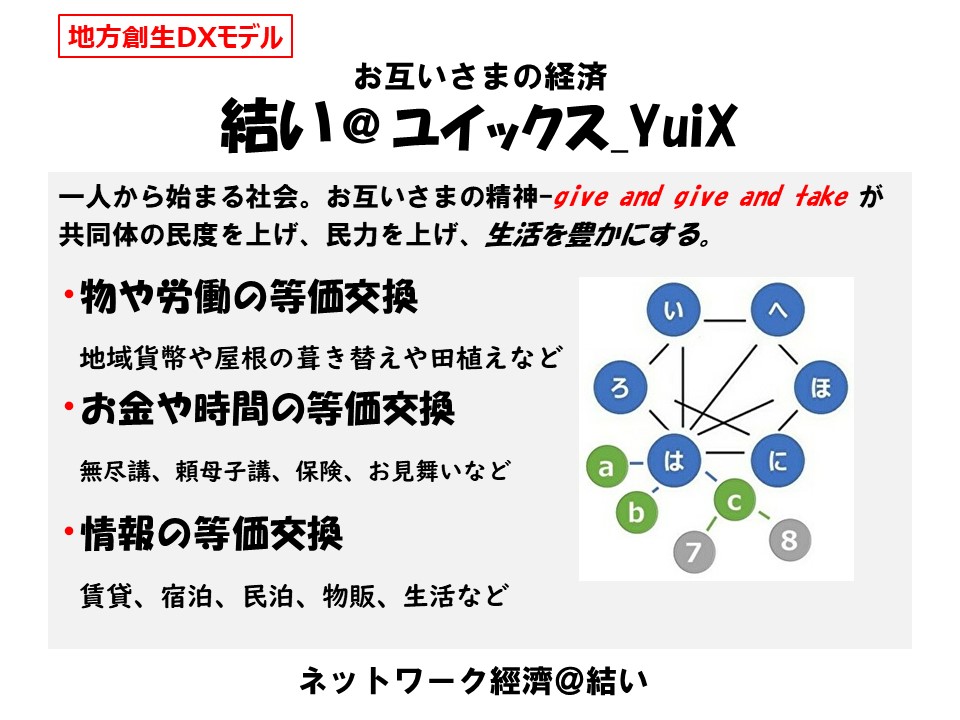 地方創生DXモデル

お互いさまの経済

結い＠ユイックス_YuiX

一人から始まる社会。お互いさまの精神-give and give and take が共同体の民度を上げ、民力を上げ、生活を豊かにする。

・物や労働の等価交換

地域貨幣や屋根の葺き替えや田植えなど

・お金や時間の等価交換

無尽講、頼母子講、保険、お見舞いなど

・情報の等価交換

賃貸、宿泊、民泊、物販、生活など

い
へ
ろ
ほ
は
に
a
b
c
7
8

ネットワーク経済＠結い